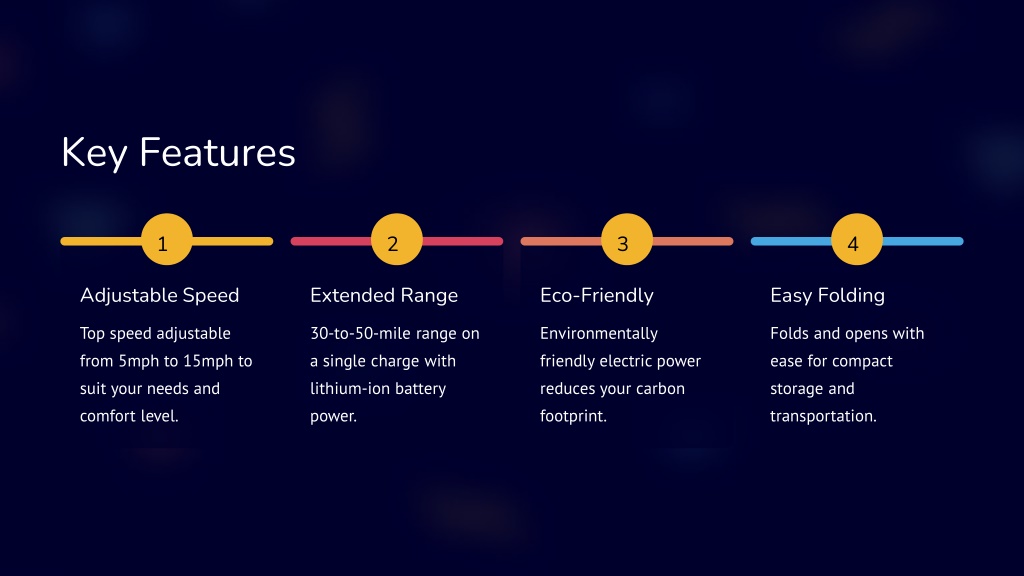 Key Features

1

Adjustable Speed

Top speed adjustable from 5mph to 15mph to suit your needs and comfort level.

2

Extended Range

30-to-50-mile range on a single charge with lithium-ion battery power.

3

Eco-Friendly

Environmentally friendly electric power reduces your carbon footprint.

4

Easy Folding

Folds and opens with ease for compact storage and transportation.